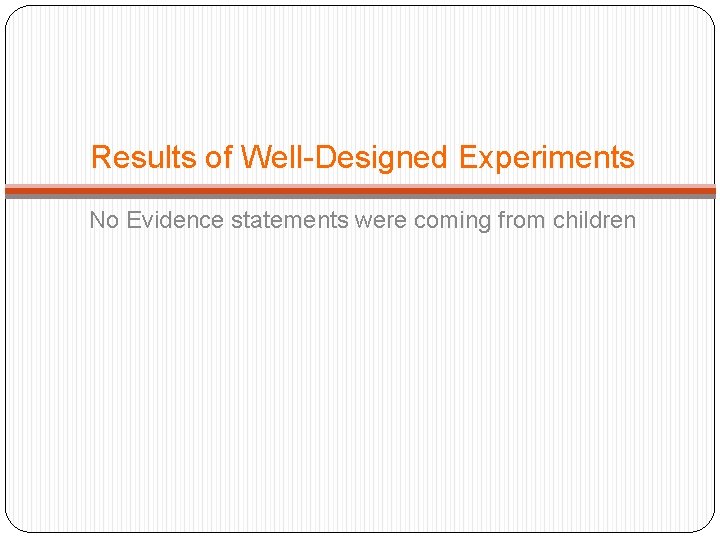 Results of Well-Designed Experiments

No Evidence statements were coming from children